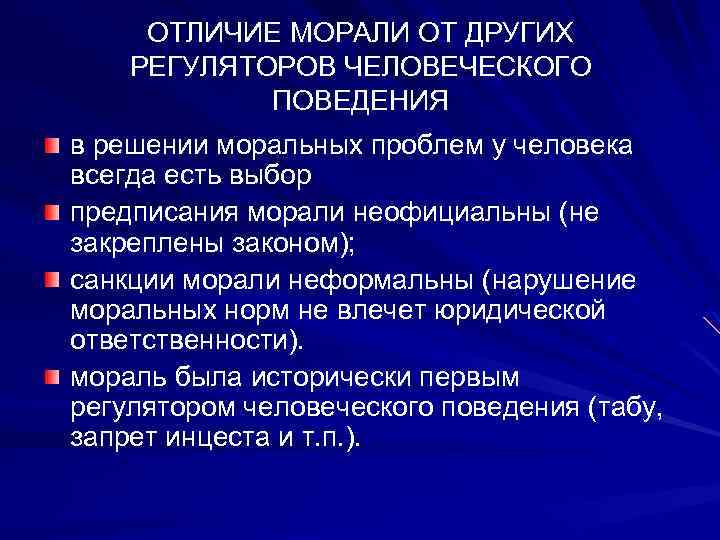 ОТЛИЧИЕ МОРАЛИ ОТ ДРУГИХ РЕГУЛЯТОРОВ ЧЕЛОВЕЧЕСКОГО ПОВЕДЕНИЯ

в решении моральных проблем у человека всегда есть выбор

предписания морали неофициальны (не закреплены законом);

санкции морали неформальны (нарушение моральных норм не влечет юридической ответственности).

мораль была исторически первым регулятором человеческого поведения (табу, запрет инцеста и т.п.).